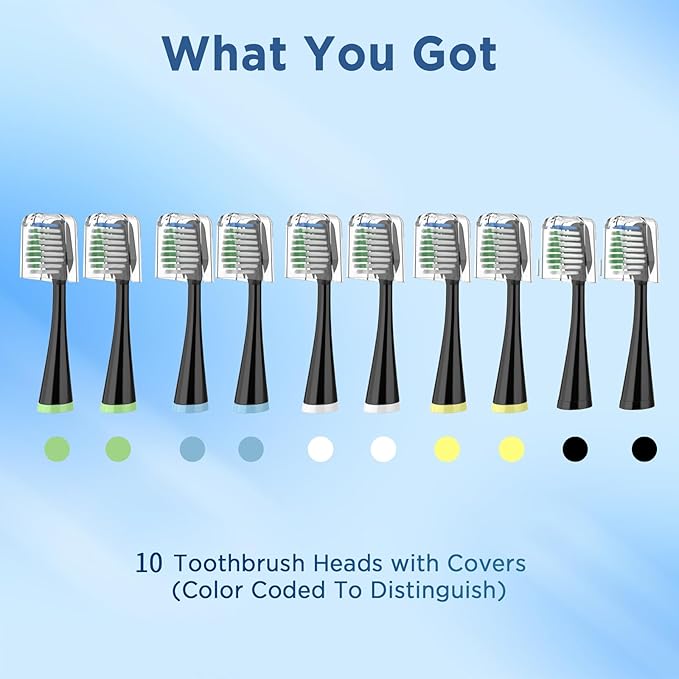 What You Got

10 Toothbrush Heads with Covers
(Color Coded To Distinguish)